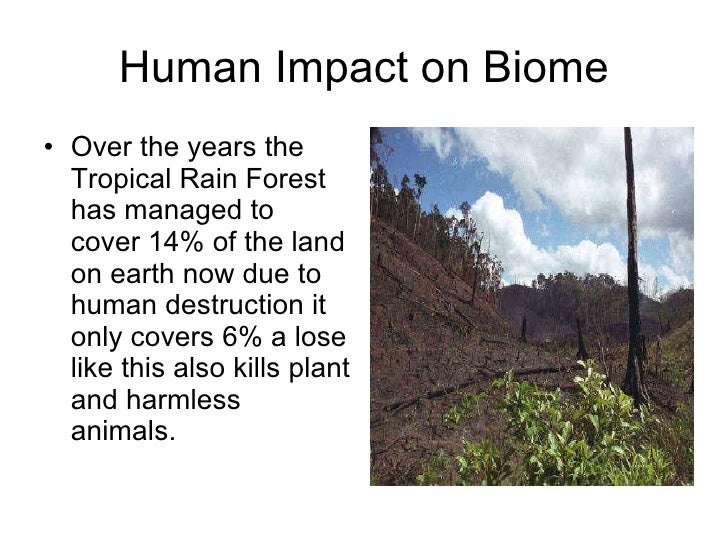 Human Impact on Biome

• Over the years the Tropical Rain Forest has managed to cover 14% of the land on earth now due to human destruction it only covers 6% a lose like this also kills plant and harmless animals.